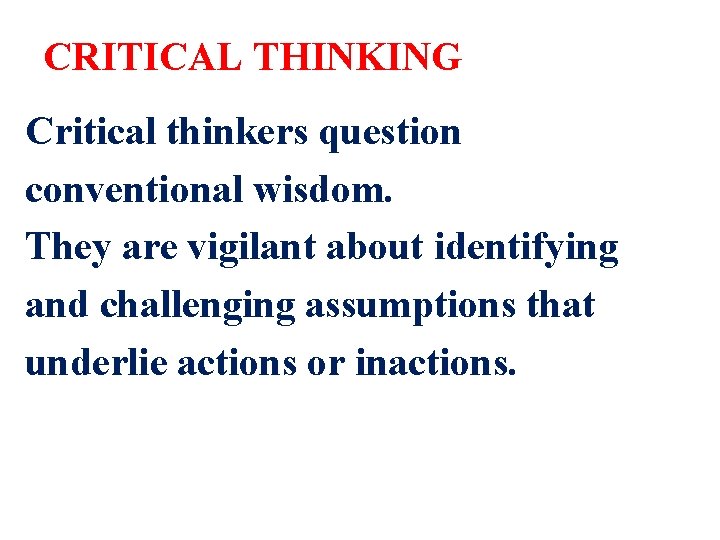 CRITICAL THINKING

Critical thinkers question conventional wisdom.
They are vigilant about identifying and challenging assumptions that underlie actions or inactions.